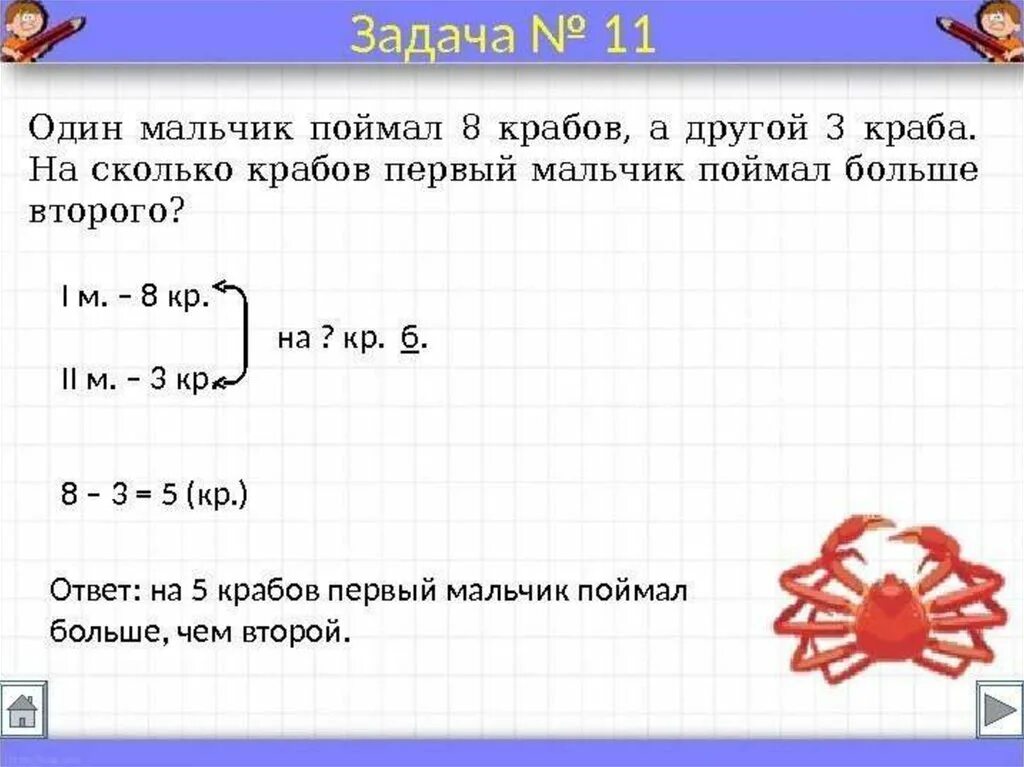 Задача № 11

Один мальчик поймал 8 крабов, а другой 3 краба. На сколько крабов первый мальчик поймал больше второго?

I м. – 8 кр.
на ? кр. б.
II м. – 3 кр.

8 – 3 = 5 (кр.)

Ответ: на 5 крабов первый мальчик поймал больше, чем второй.